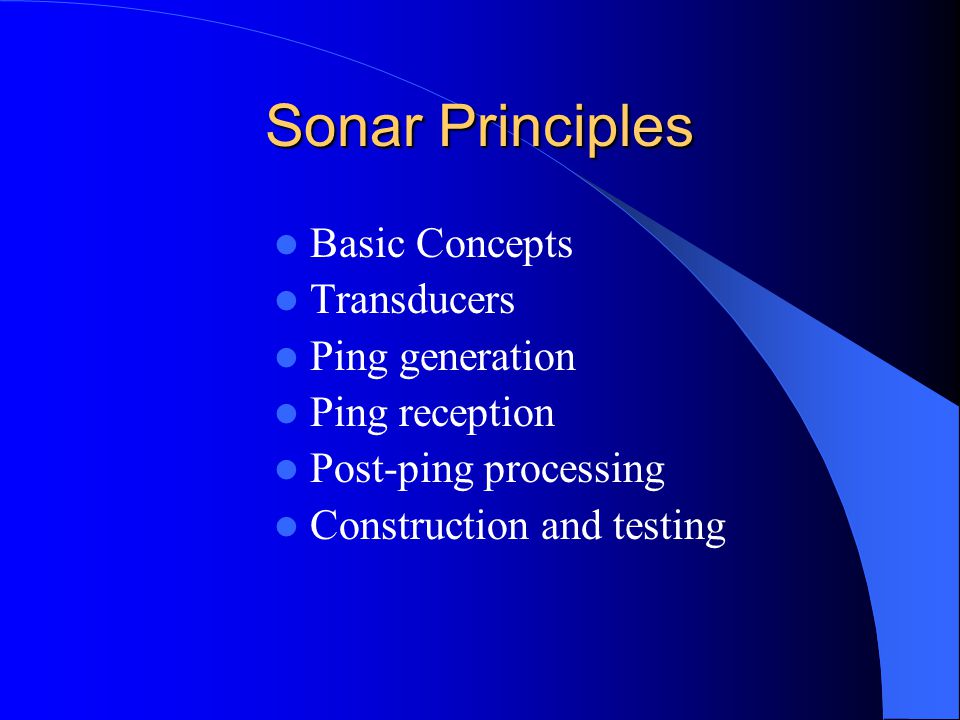 Sonar Principles

- Basic Concepts
- Transducers
- Ping generation
- Ping reception
- Post-ping processing
- Construction and testing